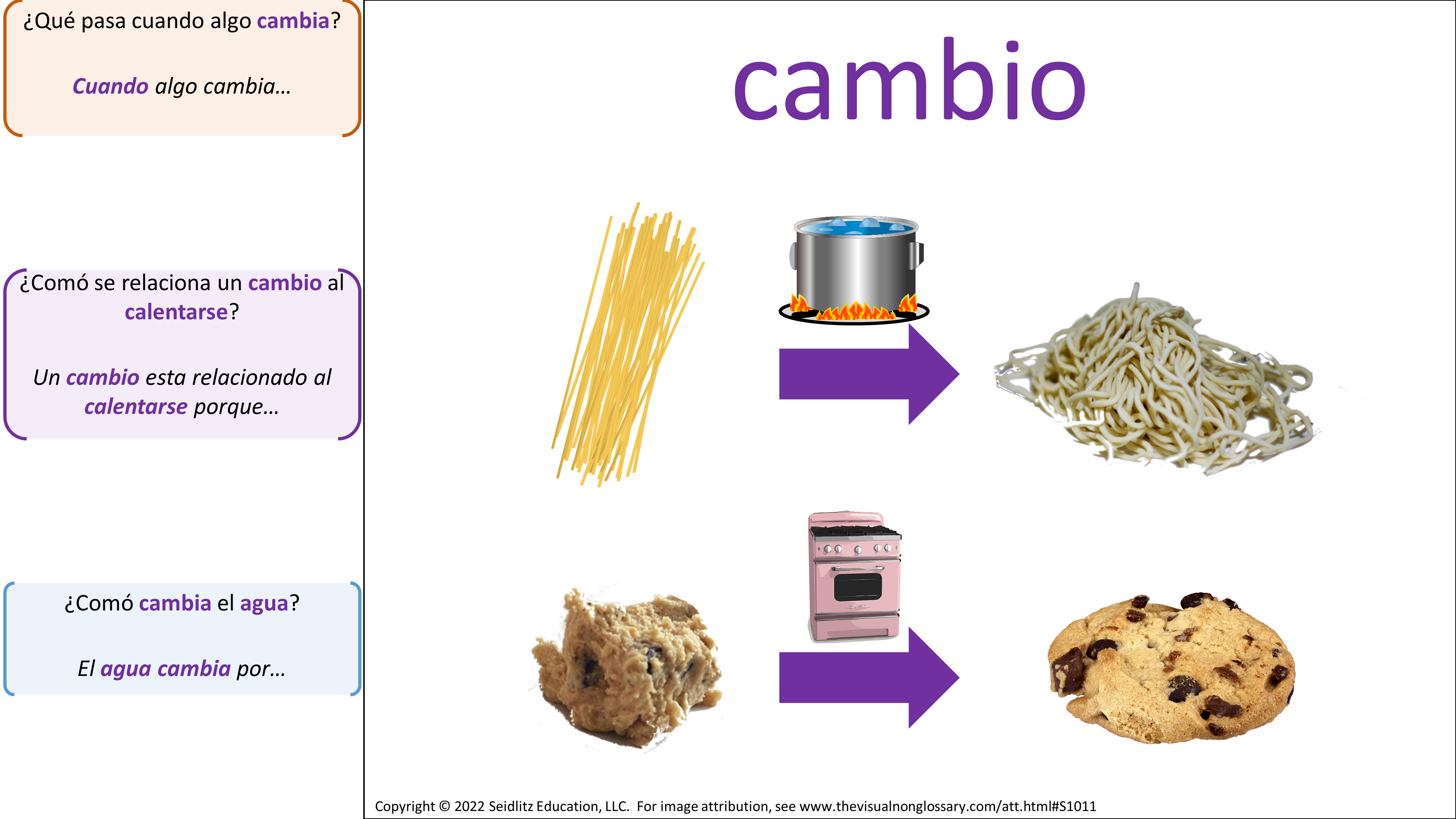 ¿Qué pasa cuando algo cambia?

Cuando algo cambia…

¿Comó se relaciona un cambio al calentarse?

Un cambio esta relacionado al calentarse porque…

¿Comó cambia el agua?

El agua cambia por…

cambio

Copyright © 2022 Seidlitz Education, LLC. For image attribution, see www.thevisualnonglossary.com/att.html#S1011